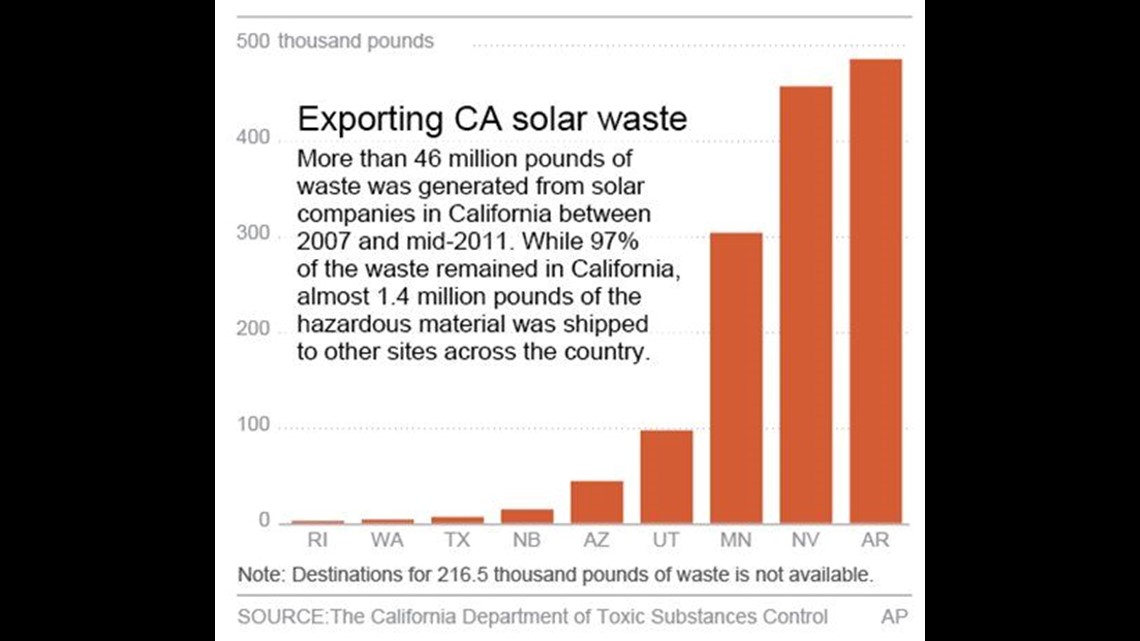 500 thousand pounds

Exporting CA solar waste

More than 46 million pounds of waste was generated from solar companies in California between 2007 and mid-2011. While 97% of the waste remained in California, almost 1.4 million pounds of the hazardous material was shipped to other sites across the country.

400

300

200

100

0

RI WA TX NB AZ UT MN NV AR

Note: Destinations for 216.5 thousand pounds of waste is not available.

SOURCE:The California Department of Toxic Substances Control AP